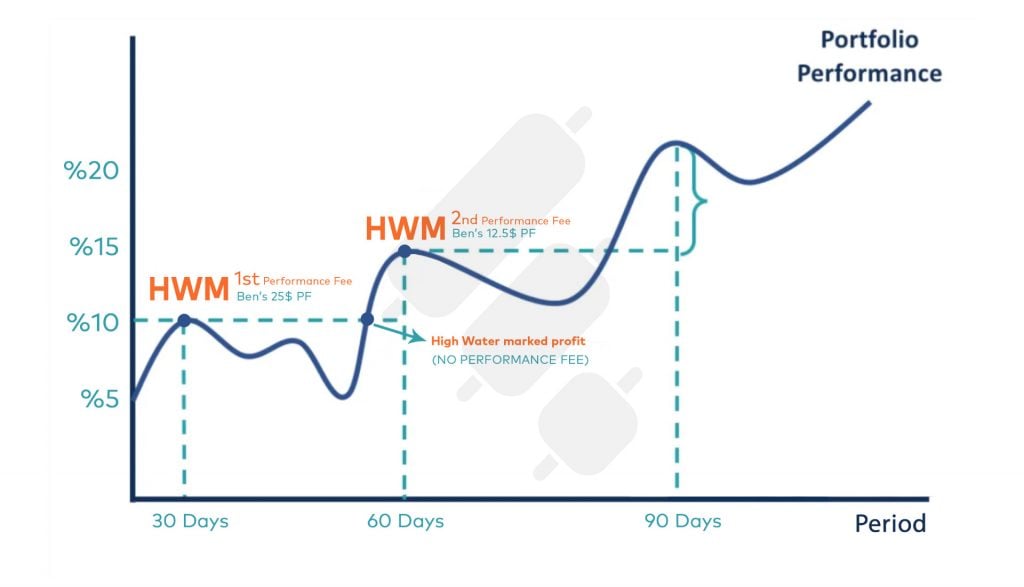 Portfolio Performance

%20

%15

%10

%5

HWM 2nd Performance Fee
Ben's 12.5$ PF

HWM 1st Performance Fee
Ben's 25$ PF

High Water marked profit
(NO PERFORMANCE FEE)

30 Days

60 Days

90 Days

Period